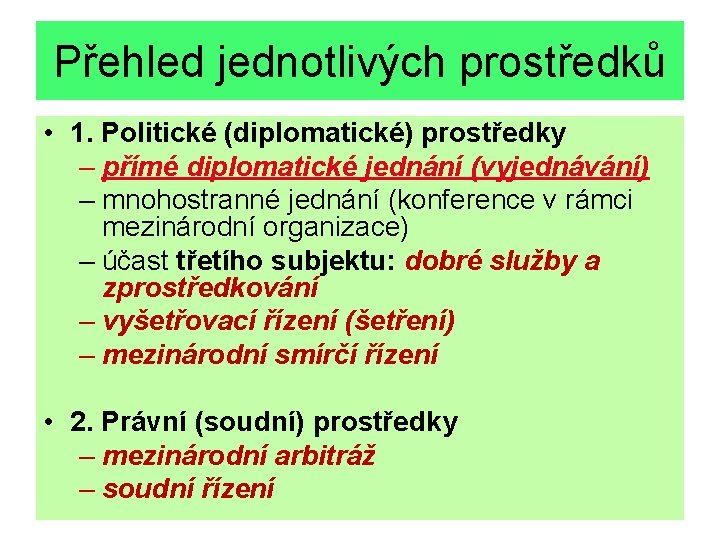 Přehled jednotlivých prostředků

• 1. Politické (diplomatické) prostředky
– přímé diplomatické jednání (vyjednávání)
– mnohostranné jednání (konference v rámci mezinárodní organizace)
– účast třetího subjektu: dobré služby a zprostředkování
– vyšetřovací řízení (šetření)
– mezinárodní smírčí řízení

• 2. Právní (soudní) prostředky
– mezinárodní arbitráž
– soudní řízení